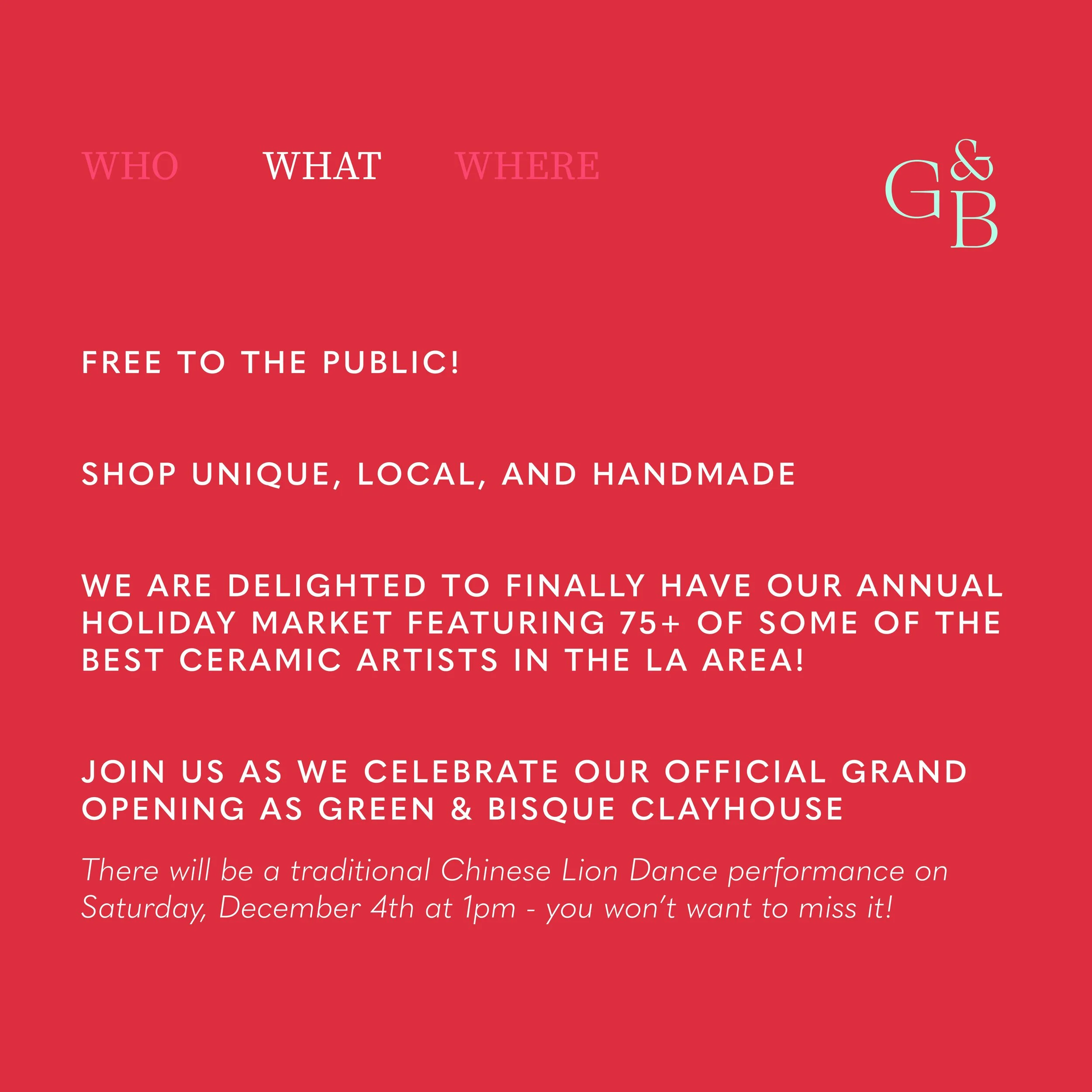 WHO WHAT WHERE

G&B

FREE TO THE PUBLIC!

SHOP UNIQUE, LOCAL, AND HANDMADE

WE ARE DELIGHTED TO FINALLY HAVE OUR ANNUAL HOLIDAY MARKET FEATURING 75+ OF SOME OF THE BEST CERAMIC ARTISTS IN THE LA AREA!

JOIN US AS WE CELEBRATE OUR OFFICIAL GRAND OPENING AS GREEN & BISQUE CLAYHOUSE

There will be a traditional Chinese Lion Dance performance on Saturday, December 4th at 1pm - you won't want to miss it!